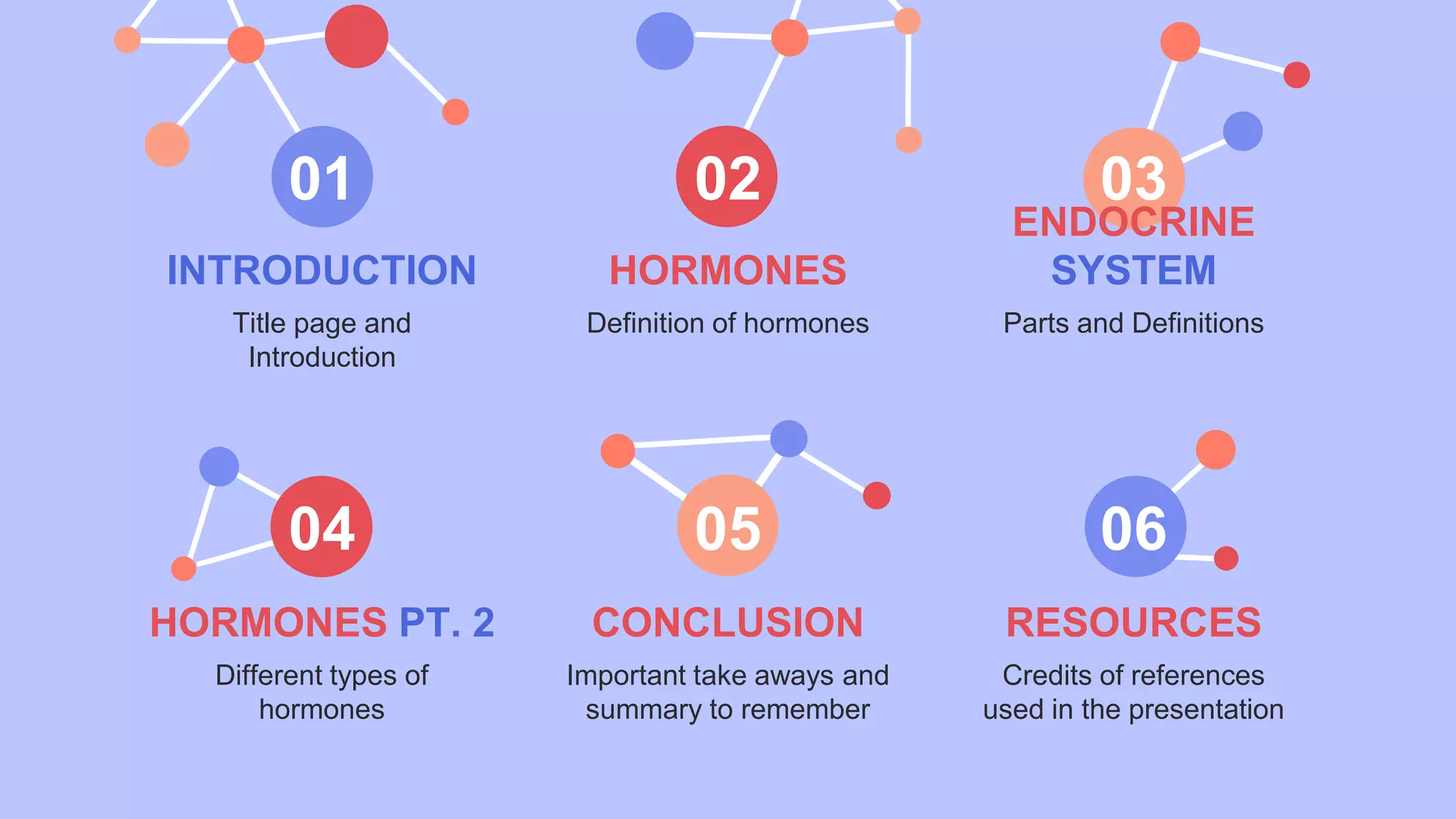 01

INTRODUCTION

Title page and Introduction

02

HORMONES

Definition of hormones

03

ENDOCRINE SYSTEM

Parts and Definitions

04

HORMONES PT. 2

Different types of hormones

05

CONCLUSION

Important take aways and summary to remember

06

RESOURCES

Credits of references used in the presentation